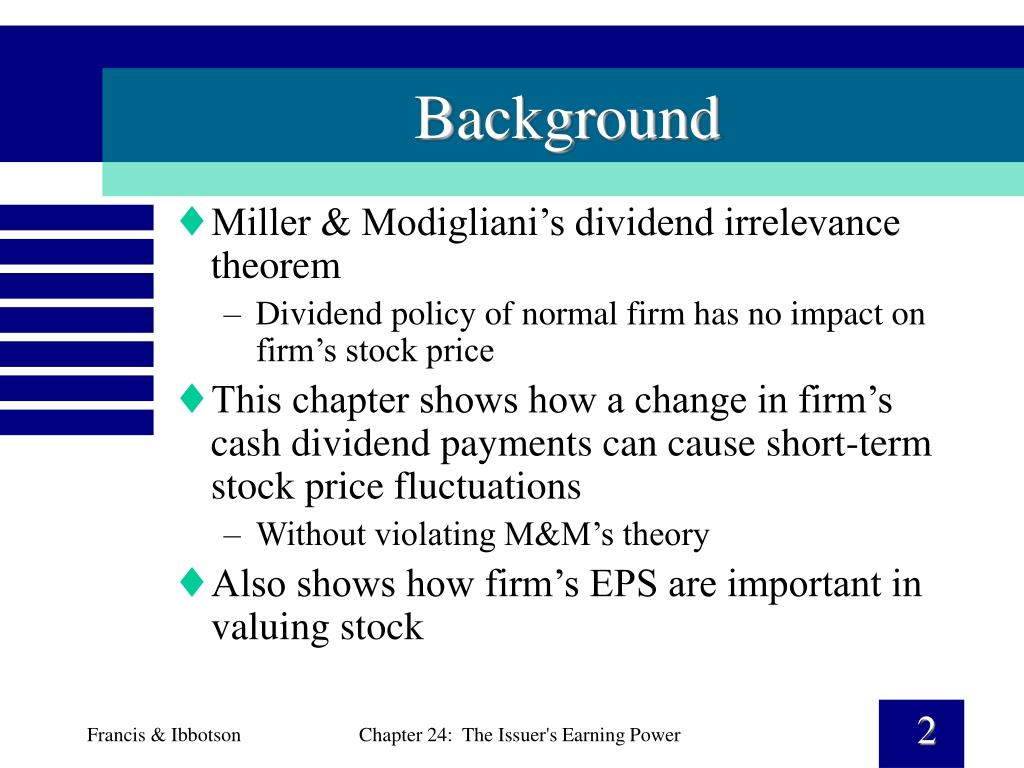 Background

♦ Miller & Modigliani’s dividend irrelevance theorem

– Dividend policy of normal firm has no impact on firm’s stock price

♦ This chapter shows how a change in firm’s cash dividend payments can cause short-term stock price fluctuations

– Without violating M&M’s theory

♦ Also shows how firm’s EPS are important in valuing stock

Francis & Ibbotson

Chapter 24: The Issuer's Earning Power

2